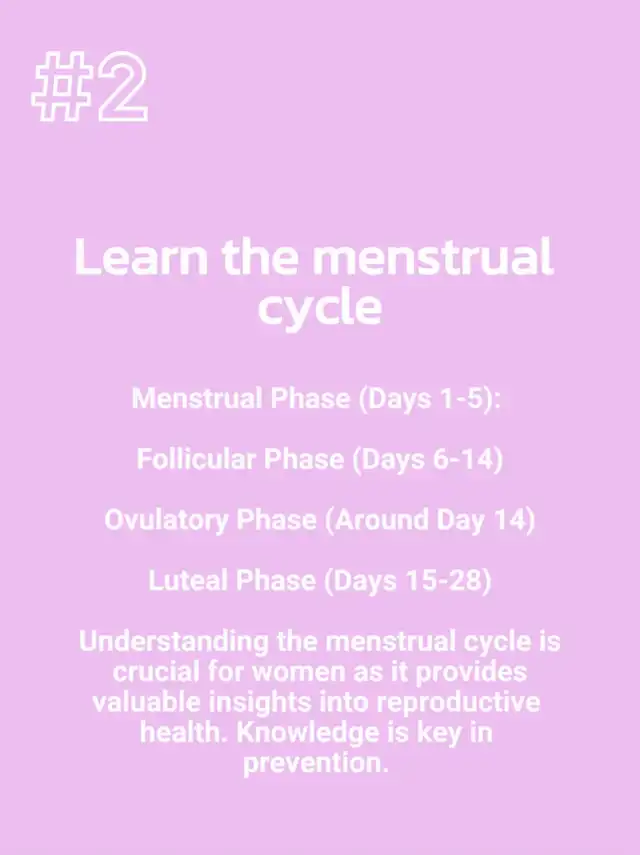 #2

Learn the menstrual cycle

Menstrual Phase (Days 1-5):

Follicular Phase (Days 6-14)

Ovulatory Phase (Around Day 14)

Luteal Phase (Days 15-28)

Understanding the menstrual cycle is crucial for women as it provides valuable insights into reproductive health. Knowledge is key in prevention.